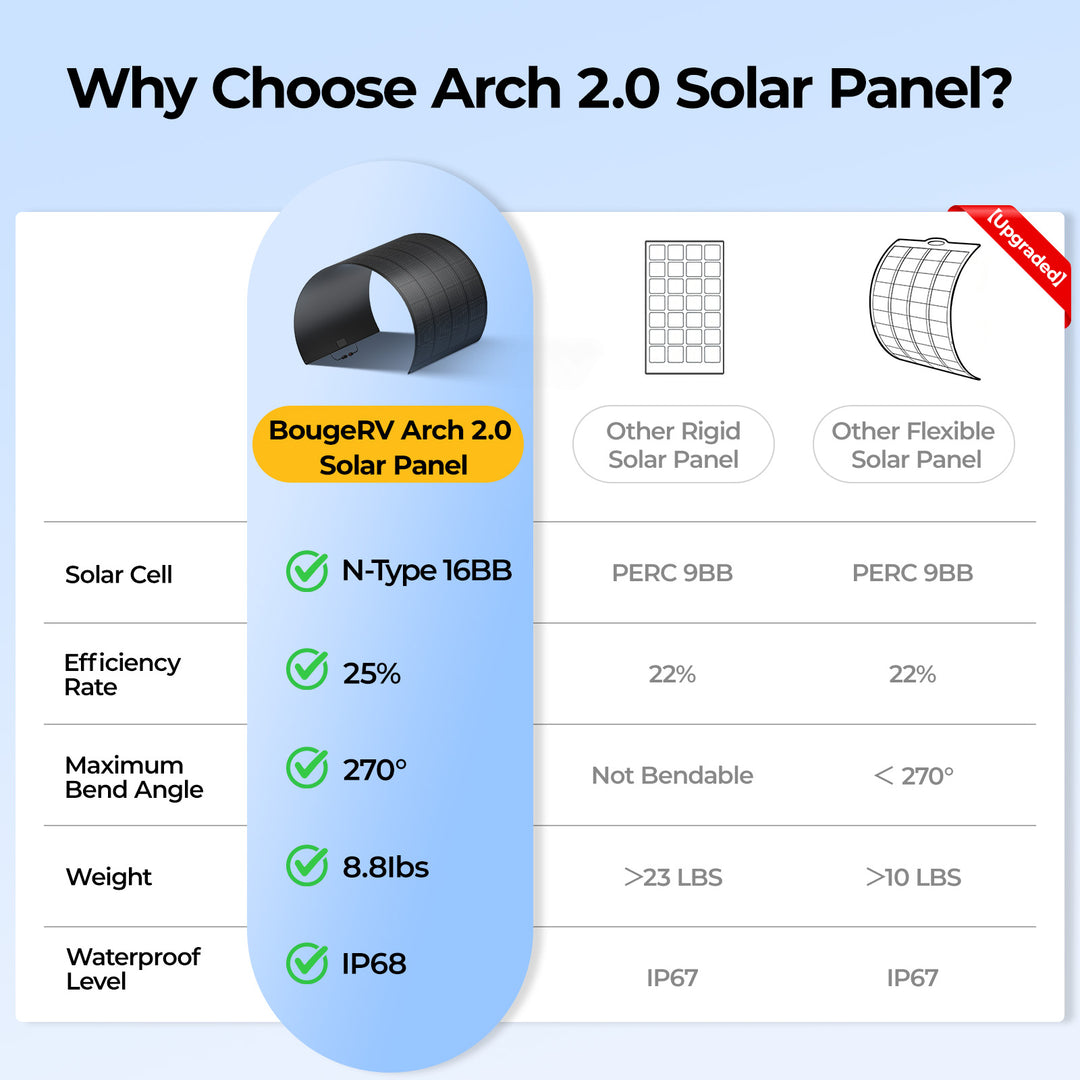 Why Choose Arch 2.0 Solar Panel?

[Upgraded]

| | BougeRV Arch 2.0 Solar Panel | Other Rigid Solar Panel | Other Flexible Solar Panel |
|---|---|---|---|
| Solar Cell | N-Type 16BB | PERC 9BB | PERC 9BB |
| Efficiency Rate | 25% | 22% | 22% |
| Maximum Bend Angle | 270° | Not Bendable | < 270° |
| Weight | 8.8lbs | >23 LBS | >10 LBS |
| Waterproof Level | IP68 | IP67 | IP67 |